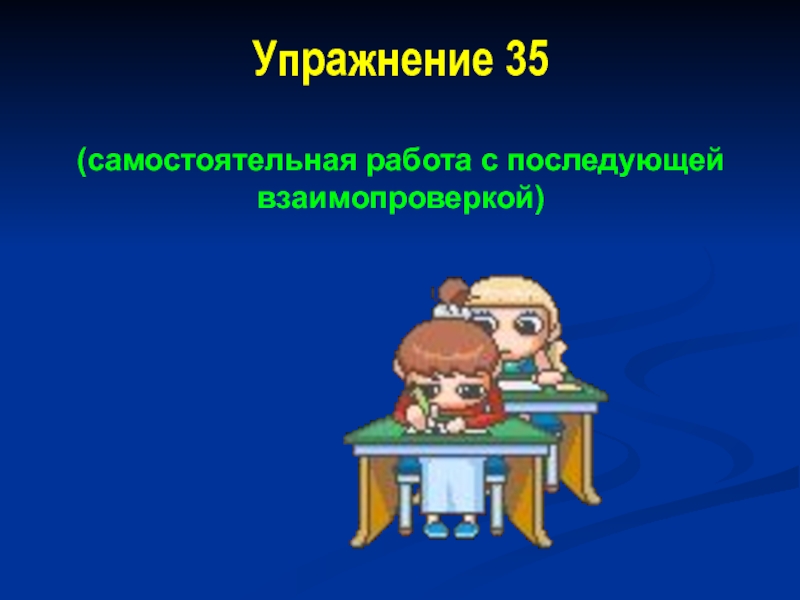 Упражнение 35

(самостоятельная работа с последующей взаимопроверкой)